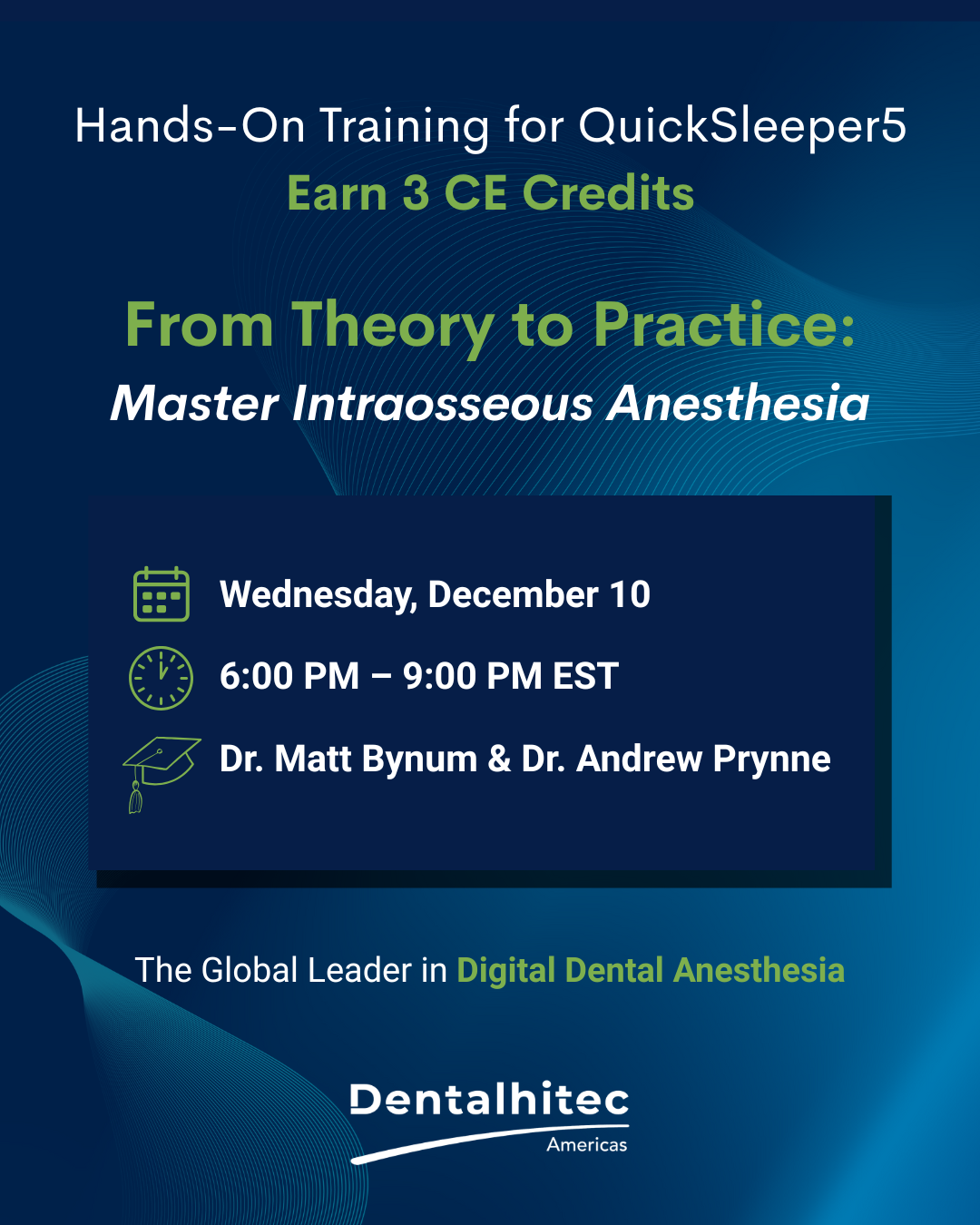 Hands-On Training for QuickSleeper5
Earn 3 CE Credits

From Theory to Practice:
Master Intraosseous Anesthesia

Wednesday, December 10
6:00 PM – 9:00 PM EST
Dr. Matt Bynum & Dr. Andrew Prynne

The Global Leader in Digital Dental Anesthesia

Dentalhitec
Americas